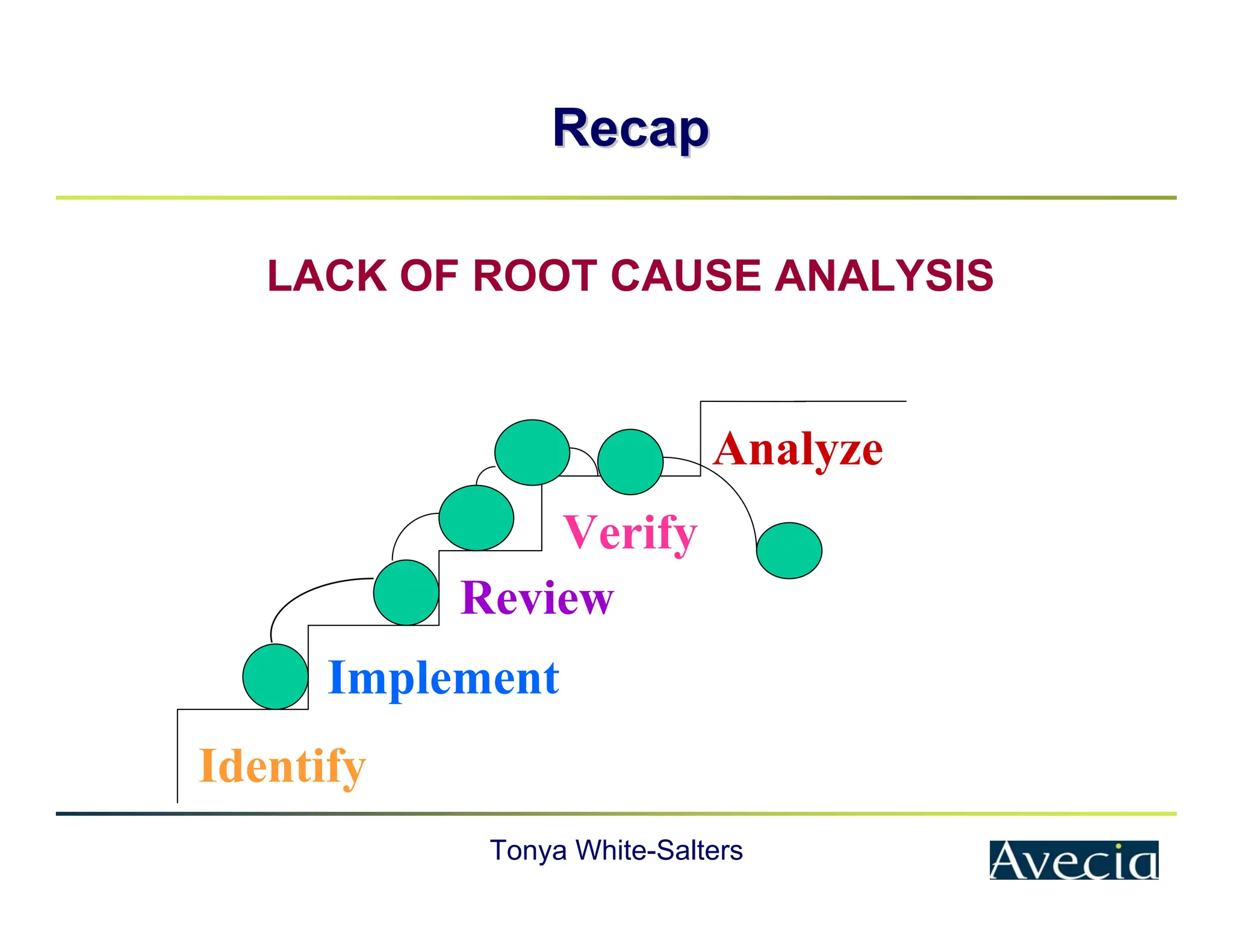 Recap

LACK OF ROOT CAUSE ANALYSIS

Analyze

Verify

Review

Implement

Identify

Tonya White-Salters

Avecia